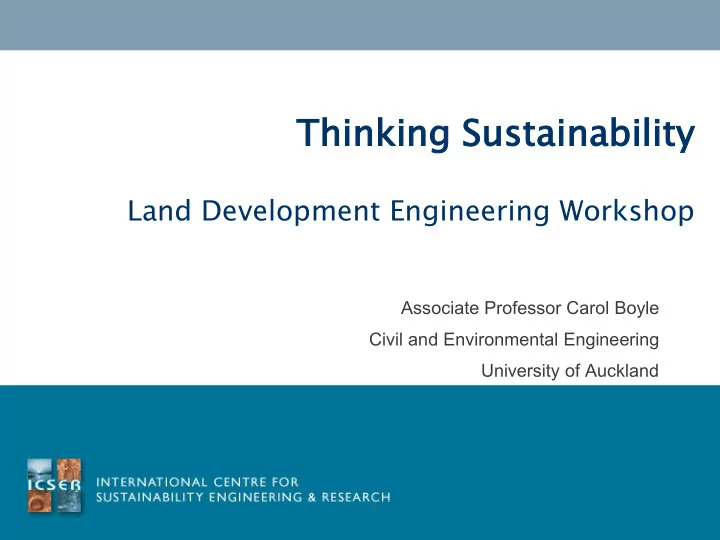 Thinking Sustainability

Land Development Engineering Workshop

Associate Professor Carol Boyle
Civil and Environmental Engineering
University of Auckland

ICSER

INTERNATIONAL CENTRE FOR
SUSTAINABILITY ENGINEERING & RESEARCH